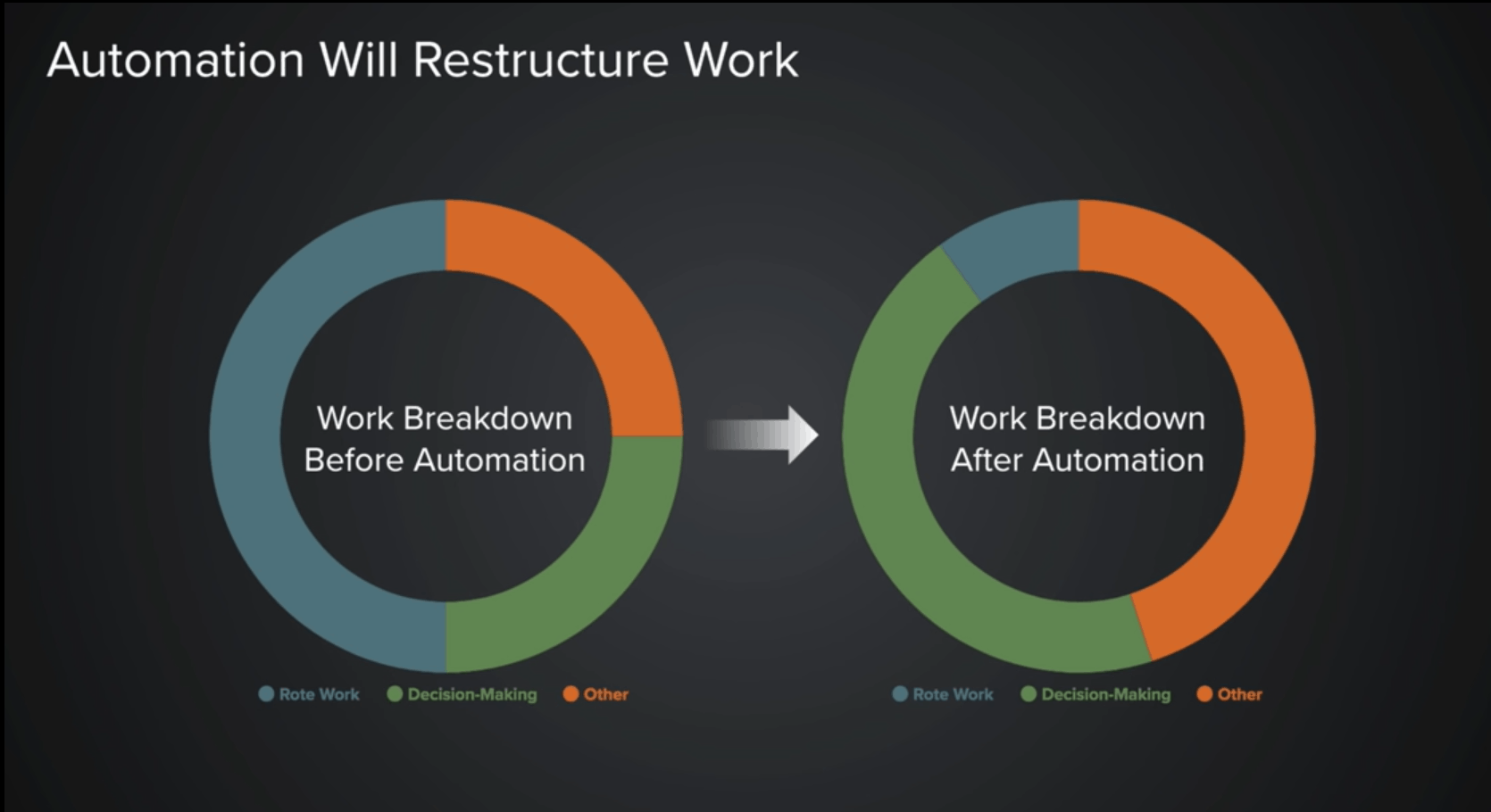 Automation Will Restructure Work

Work Breakdown
Before Automation

Rote Work Decision-Making Other

Work Breakdown
After Automation

Rote Work Decision-Making Other